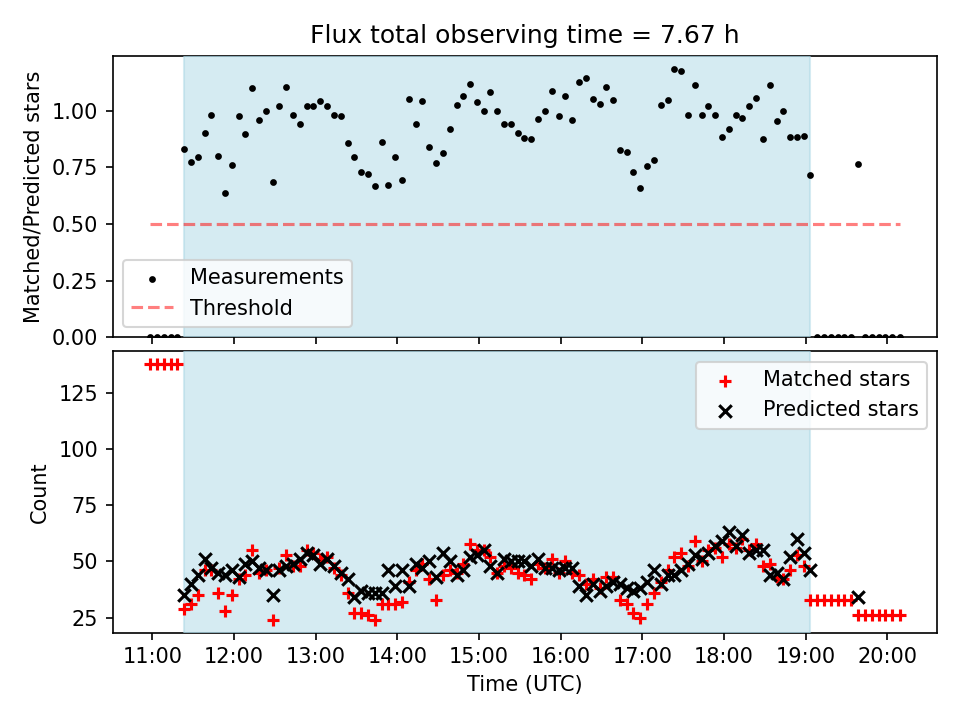 Flux total observing time = 7.67 h

Matched/Predicted stars

1.00
0.75
0.50
0.25
0.00

Measurements
Threshold

Count

125
100
75
50
25

Matched stars
Predicted stars

11:00
12:00
13:00
14:00
15:00
16:00
17:00
18:00
19:00
20:00

Time (UTC)